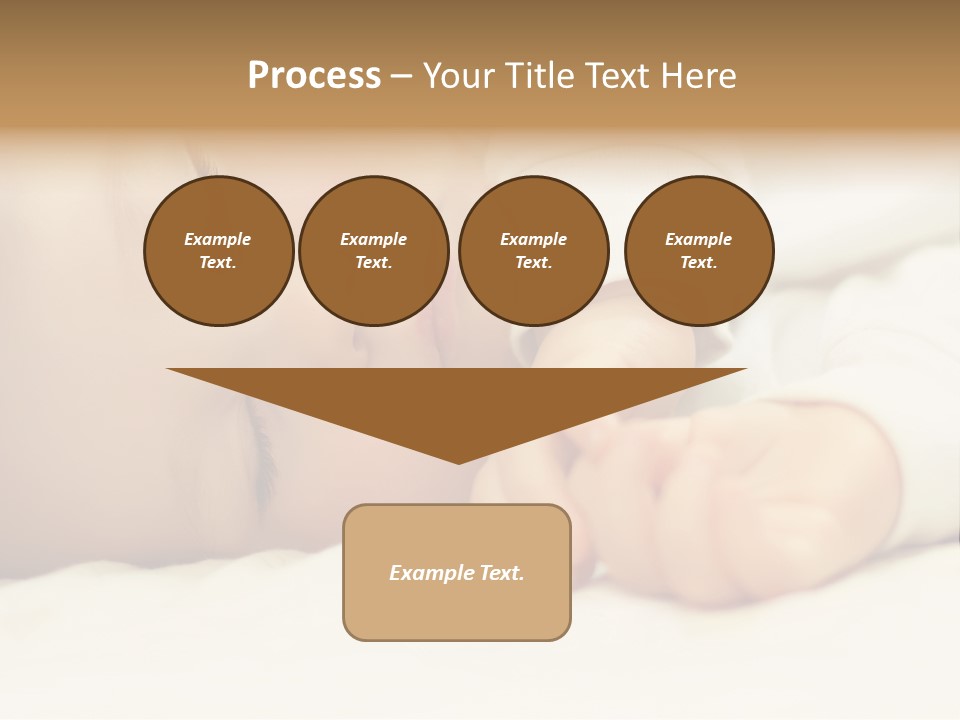 Process – Your Title Text Here

Example Text.

Example Text.

Example Text.

Example Text.

Example Text.